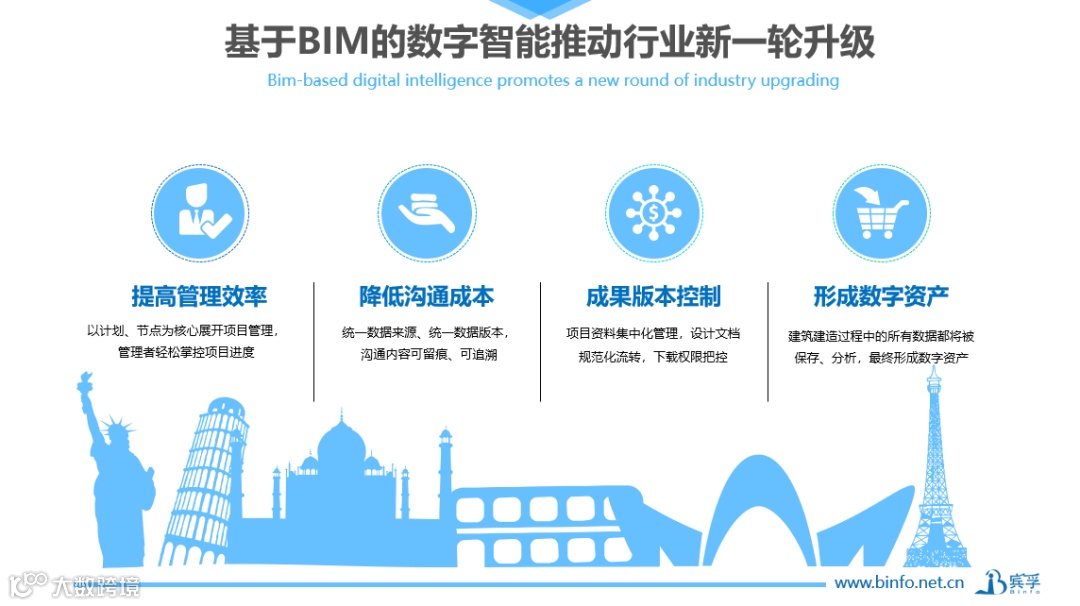 基于BIM的数字智能推动行业新一轮升级

Bim-based digital intelligence promotes a new round of industry upgrading

提高管理效率

以计划、节点为核心展开项目管理，管理者轻松掌控项目进度

降低沟通成本

统一数据来源、统一数据版本，沟通内容可留痕、可追溯

成果版本控制

项目资料集中化管理，设计文档规范化流转，下载权限把控

形成数字资产

建筑建造过程中的所有数据都将被保存、分析，最终形成数字资产

大数跨境

www.binfo.net.cn

宾孚
Binfo